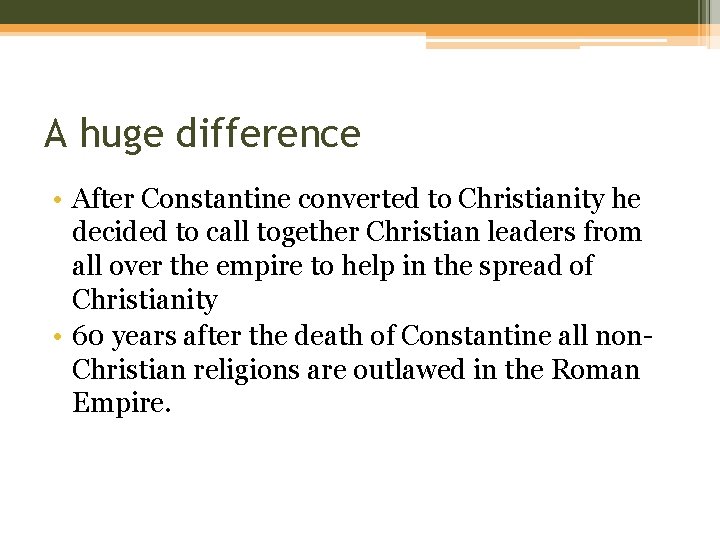 A huge difference

• After Constantine converted to Christianity he decided to call together Christian leaders from all over the empire to help in the spread of Christianity
• 60 years after the death of Constantine all non-Christian religions are outlawed in the Roman Empire.